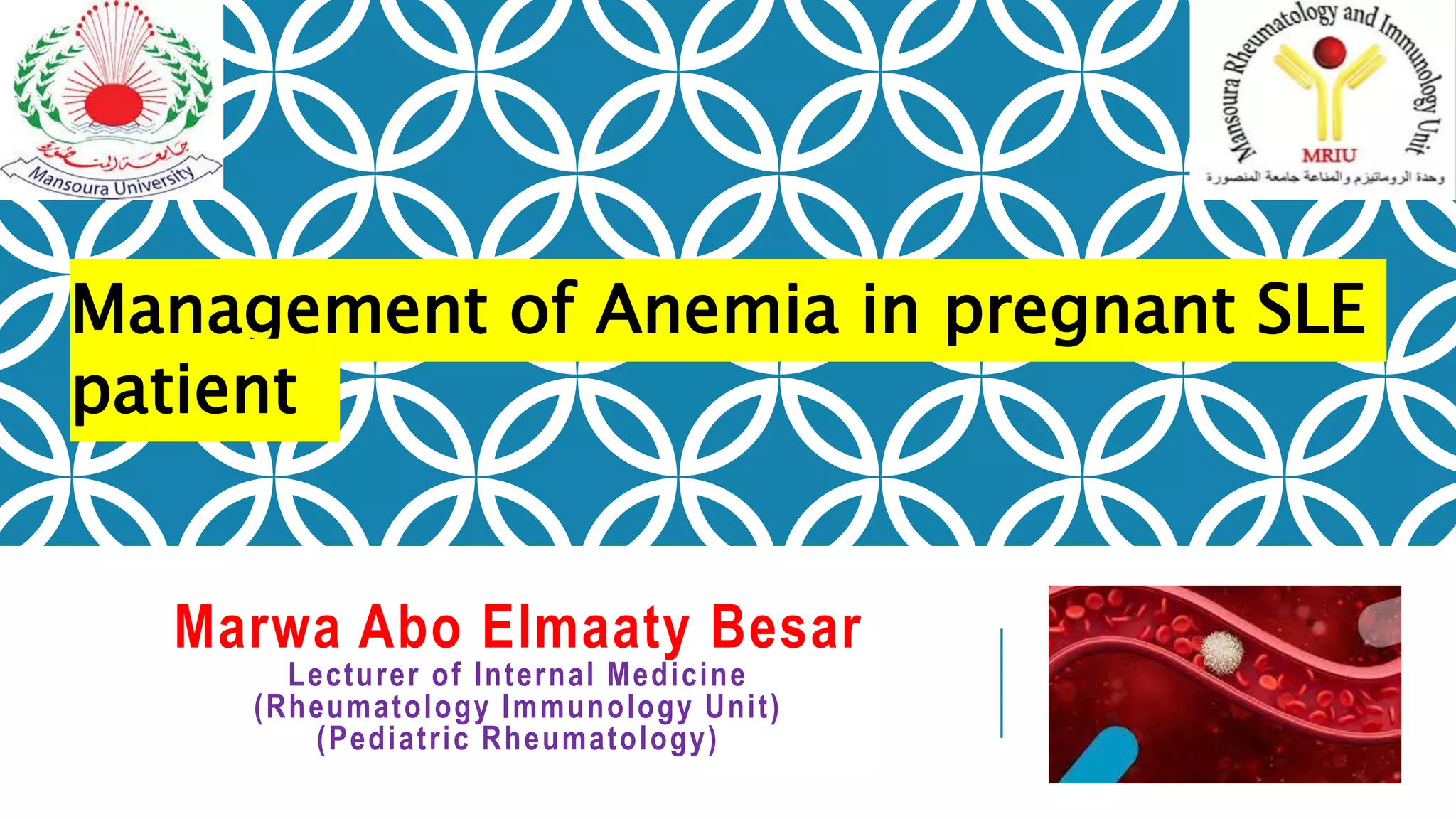 جامعة المنصورة
Mansoura University

Mansoura Rheumatology and Immunology Unit
MRIU
وحدة الروماتيزم والمناعة جامعة المنصورة

Management of Anemia in pregnant SLE patient

Marwa Abo Elmaaty Besar
Lecturer of Internal Medicine
(Rheumatology Immunology Unit)
(Pediatric Rheumatology)